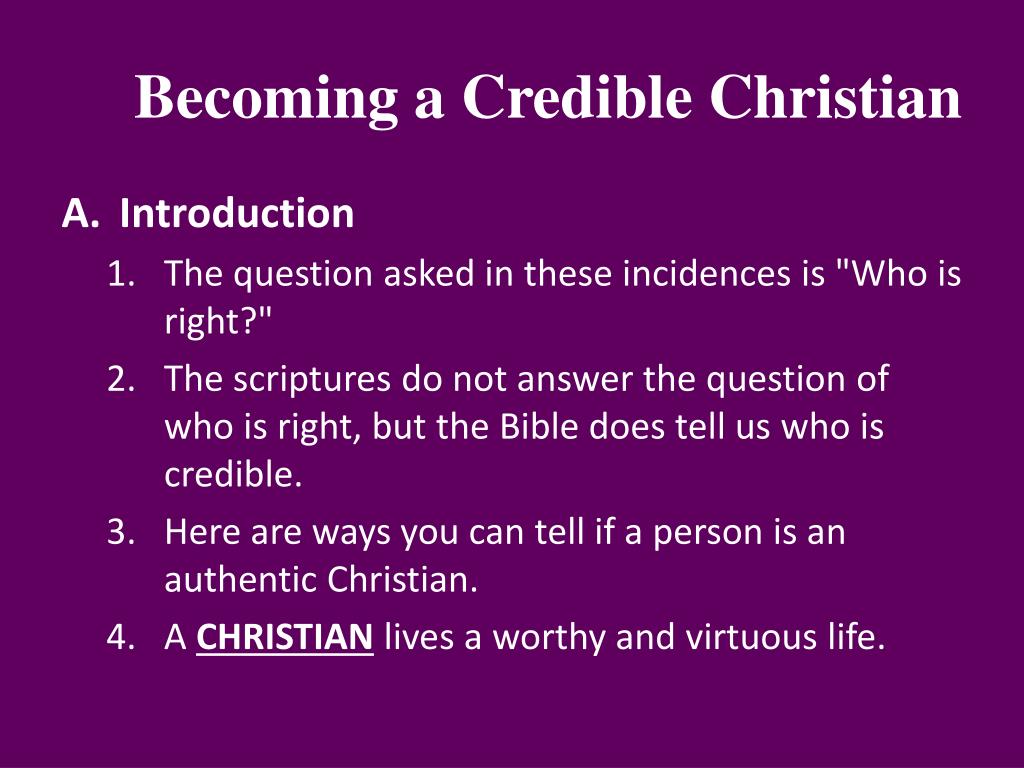 Becoming a Credible Christian

A. Introduction

1. The question asked in these incidences is "Who is right?"

2. The scriptures do not answer the question of who is right, but the Bible does tell us who is credible.

3. Here are ways you can tell if a person is an authentic Christian.

4. A CHRISTIAN lives a worthy and virtuous life.